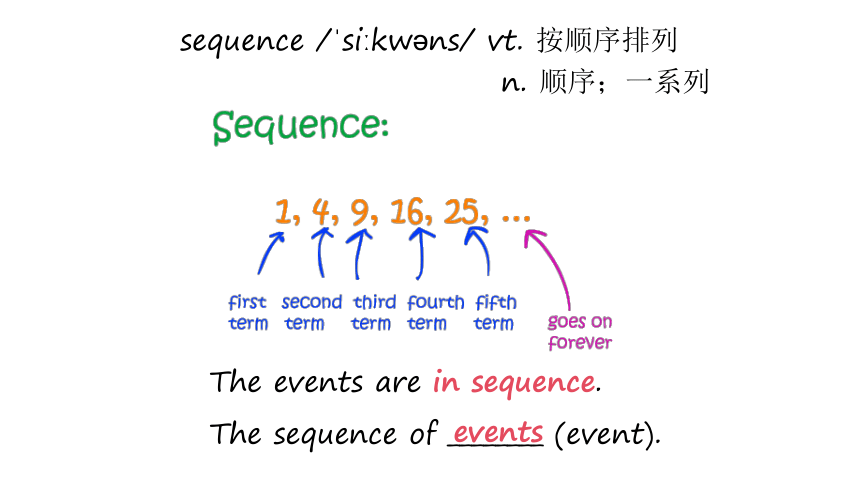 sequence /ˈsiːkwəns/ vt. 按顺序排列
n. 顺序；一系列

Sequence:

1, 4, 9, 16, 25, ...

first term
second term
third term
fourth term
fifth term
goes on forever

The events are in sequence.

The sequence of events (event).